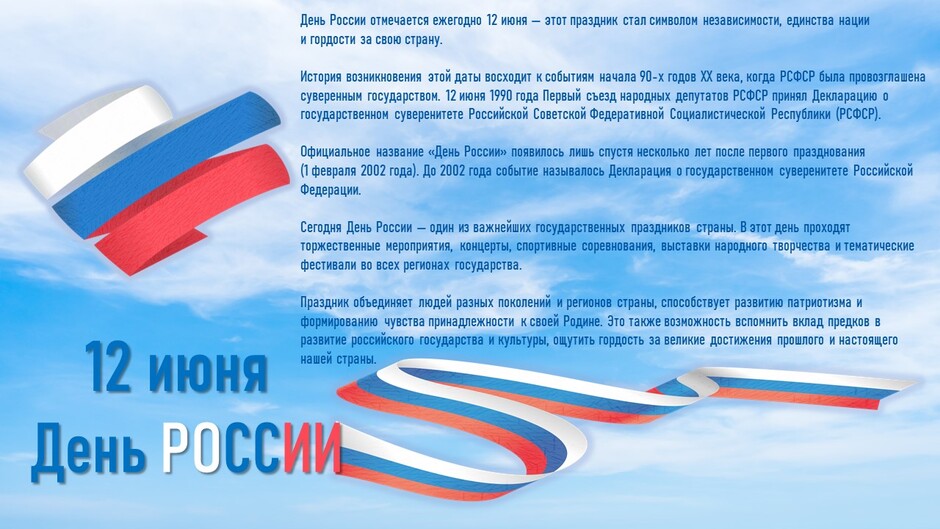 День России отмечается ежегодно 12 июня — этот праздник стал символом независимости, единства нации и гордости за свою страну.

История возникновения этой даты восходит к событиям начала 90-х годов XX века, когда РСФСР была провозглашена суверенным государством. 12 июня 1990 года Первый съезд народных депутатов РСФСР принял Декларацию о государственном суверенитете Российской Советской Федеративной Социалистической Республики (РСФСР).

Официальное название «День России» появилось лишь спустя несколько лет после первого празднования (1 февраля 2002 года). До 2002 года событие называлось Декларация о государственном суверенитете Российской Федерации.

Сегодня День России — один из важнейших государственных праздников страны. В этот день проходят торжественные мероприятия, концерты, спортивные соревнования, выставки народного творчества и тематические фестивали во всех регионах государства.

Праздник объединяет людей разных поколений и регионов страны, способствует развитию патриотизма и формированию чувства принадлежности к своей Родине. Это также возможность вспомнить вклад предков в развитие российского государства и культуры, ощутить гордость за великие достижения прошлого и настоящего нашей страны.

12 июня

День РОССИИ